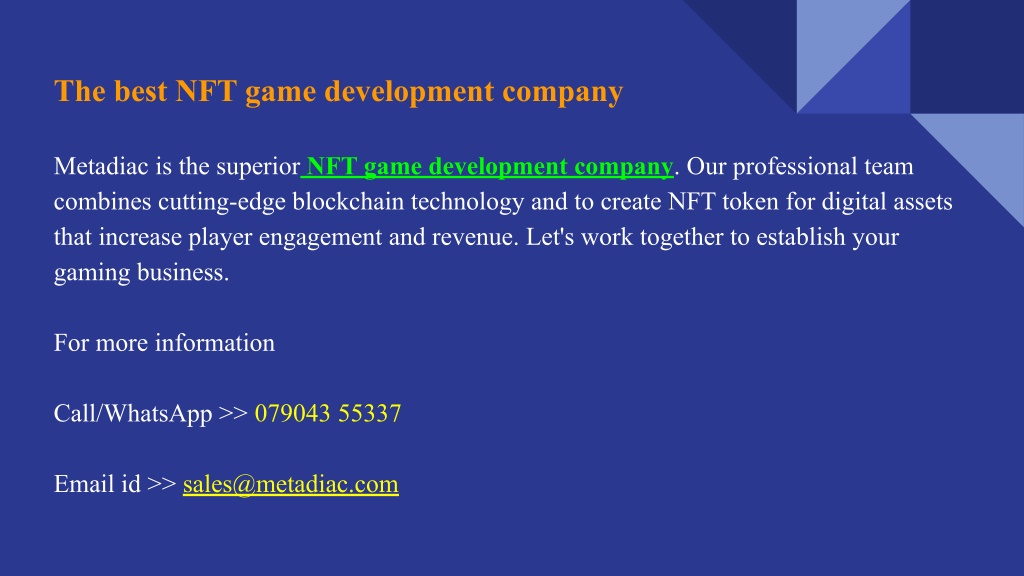 The best NFT game development company

Metadiac is the superior NFT game development company. Our professional team combines cutting-edge blockchain technology and to create NFT token for digital assets that increase player engagement and revenue. Let's work together to establish your gaming business.

For more information

Call/WhatsApp >> 079043 55337

Email id >> sales@metadiac.com